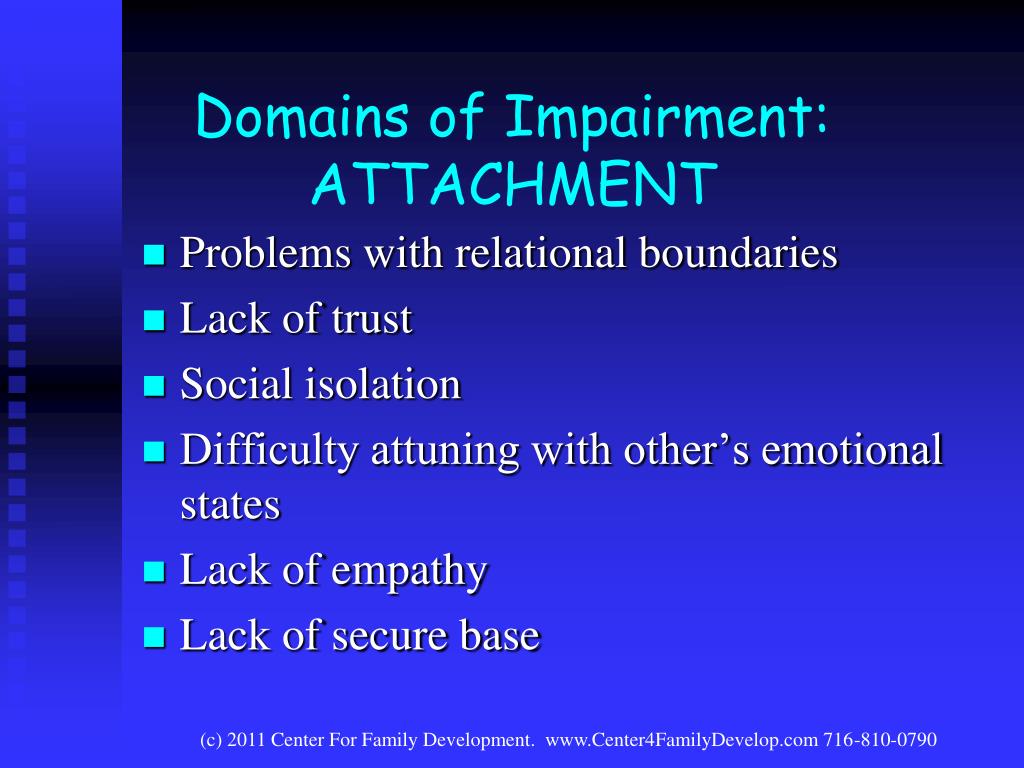 Domains of Impairment: ATTACHMENT

- Problems with relational boundaries
- Lack of trust
- Social isolation
- Difficulty attuning with other’s emotional states
- Lack of empathy
- Lack of secure base

(c) 2011 Center For Family Development. www.Center4FamilyDevelop.com 716-810-0790